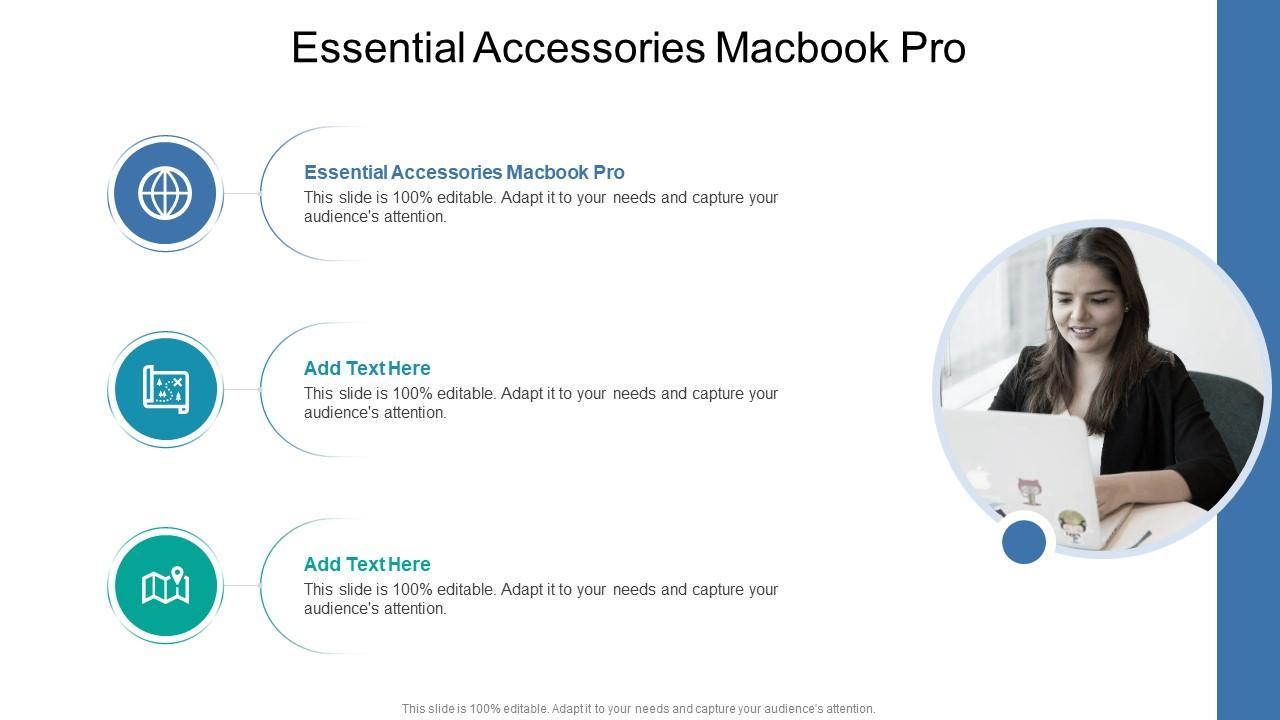 Essential Accessories Macbook Pro

Essential Accessories Macbook Pro
This slide is 100% editable. Adapt it to your needs and capture your audience's attention.

Add Text Here
This slide is 100% editable. Adapt it to your needs and capture your audience's attention.

Add Text Here
This slide is 100% editable. Adapt it to your needs and capture your audience's attention.

This slide is 100% editable. Adapt it to your needs and capture your audience's attention.